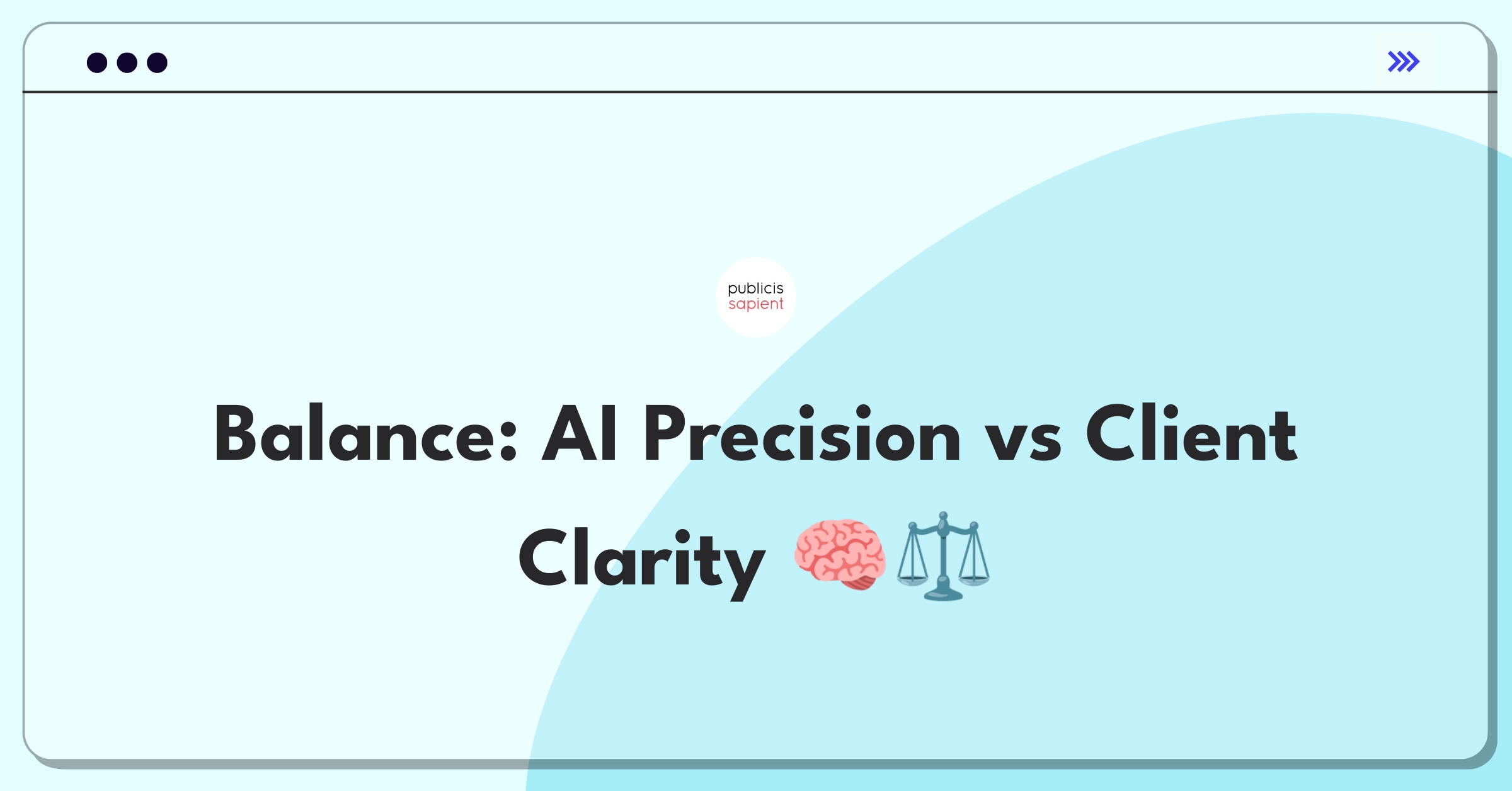 publicis
sapient

Balance: AI Precision vs Client Clarity 🧠⚖️